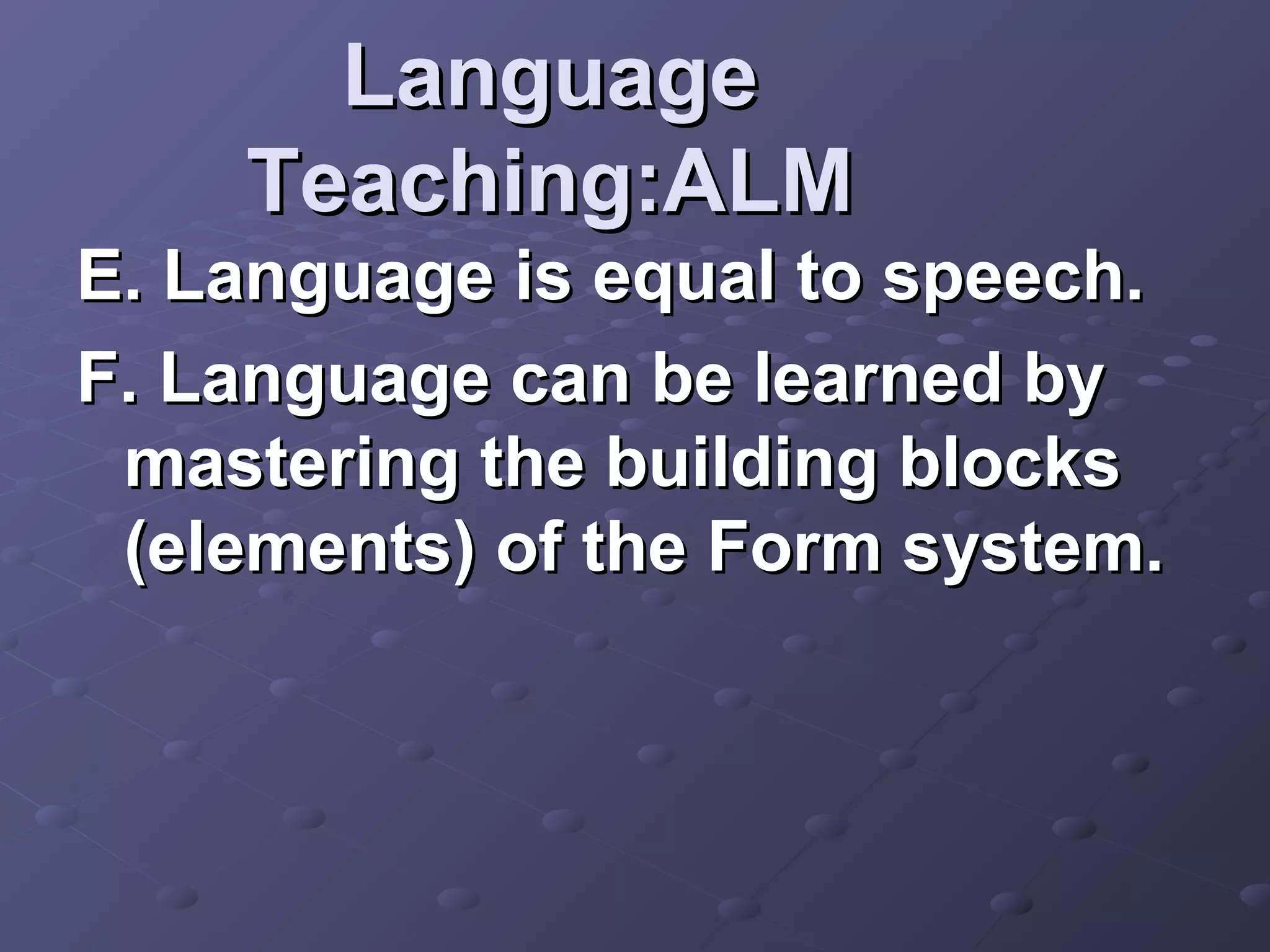 Language Teaching:ALM

E. Language is equal to speech.

F. Language can be learned by mastering the building blocks (elements) of the Form system.